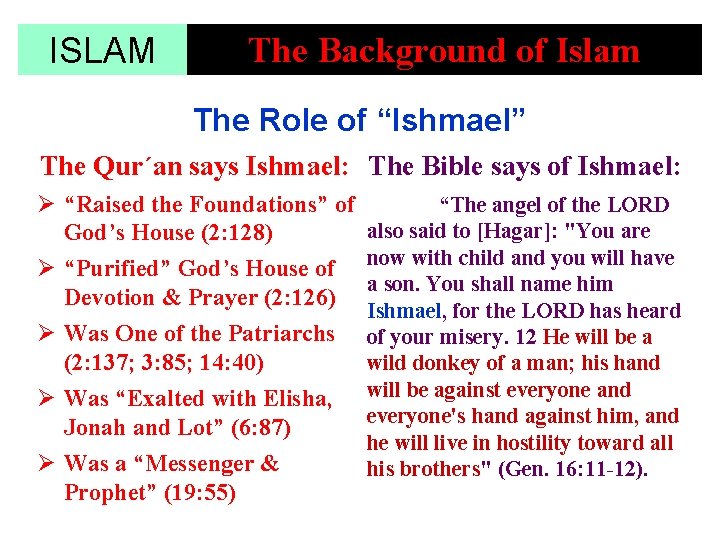 ISLAM

The Background of Islam

The Role of “Ishmael”

The Qur´an says Ishmael:

➢ “Raised the Foundations” of God’s House (2:128)

➢ “Purified” God’s House of Devotion & Prayer (2:126)

➢ Was One of the Patriarchs (2:137; 3:85; 14:40)

➢ Was “Exalted with Elisha, Jonah and Lot” (6:87)

➢ Was a “Messenger & Prophet” (19:55)

The Bible says of Ishmael:

“The angel of the LORD also said to [Hagar]: "You are now with child and you will have a son. You shall name him Ishmael, for the LORD has heard of your misery. 12 He will be a wild donkey of a man; his hand will be against everyone and everyone's hand against him, and he will live in hostility toward all his brothers" (Gen. 16:11-12).